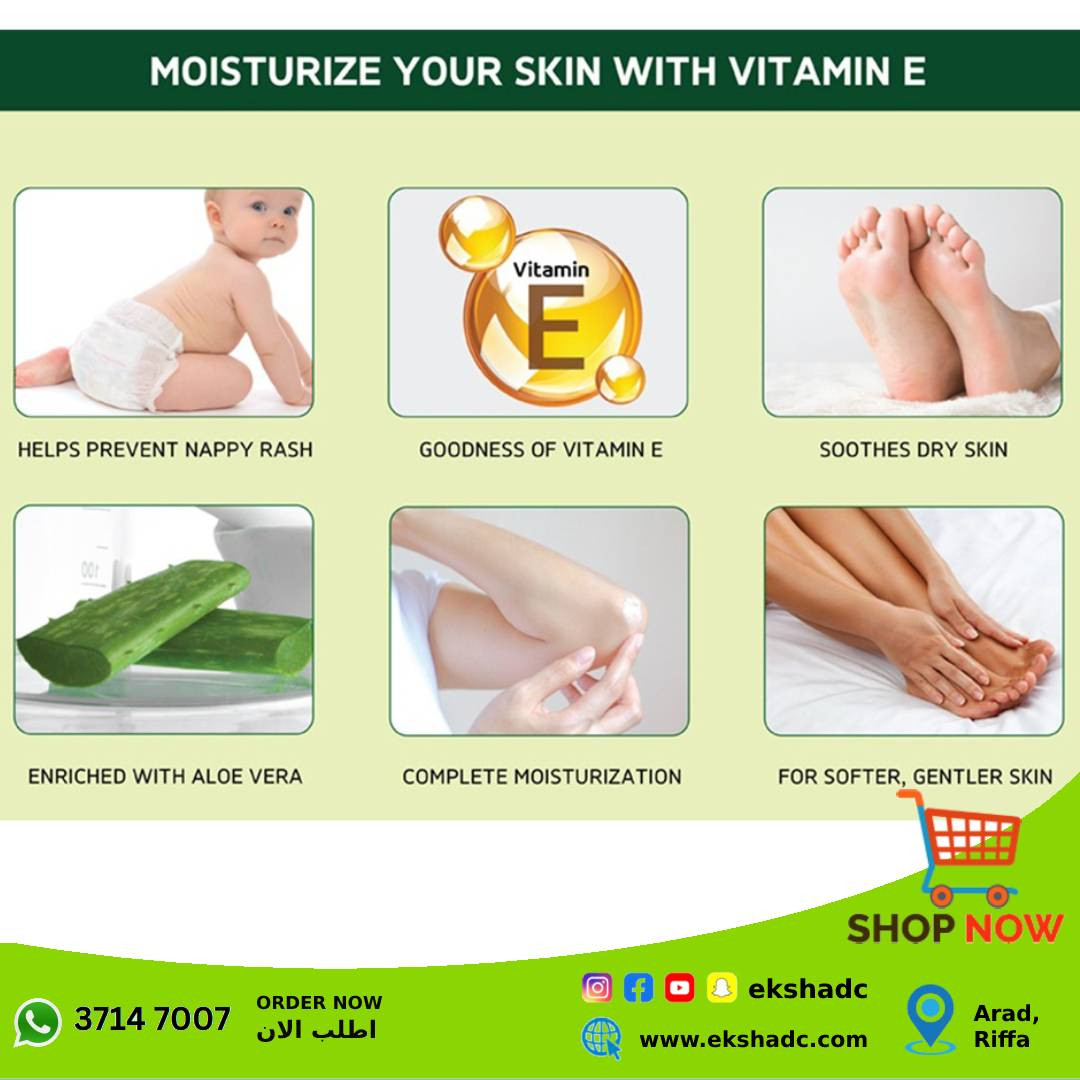 MOISTURIZE YOUR SKIN WITH VITAMIN E

Vitamin E

HELPS PREVENT NAPPY RASH

GOODNESS OF VITAMIN E

SOOTHES DRY SKIN

ENRICHED WITH ALOE VERA

COMPLETE MOISTURIZATION

FOR SOFTER, GENTLER SKIN

SHOP NOW

3714 7007

ORDER NOW
اطلب الان

ekshadc

www.ekshadc.com

Arad, Riffa